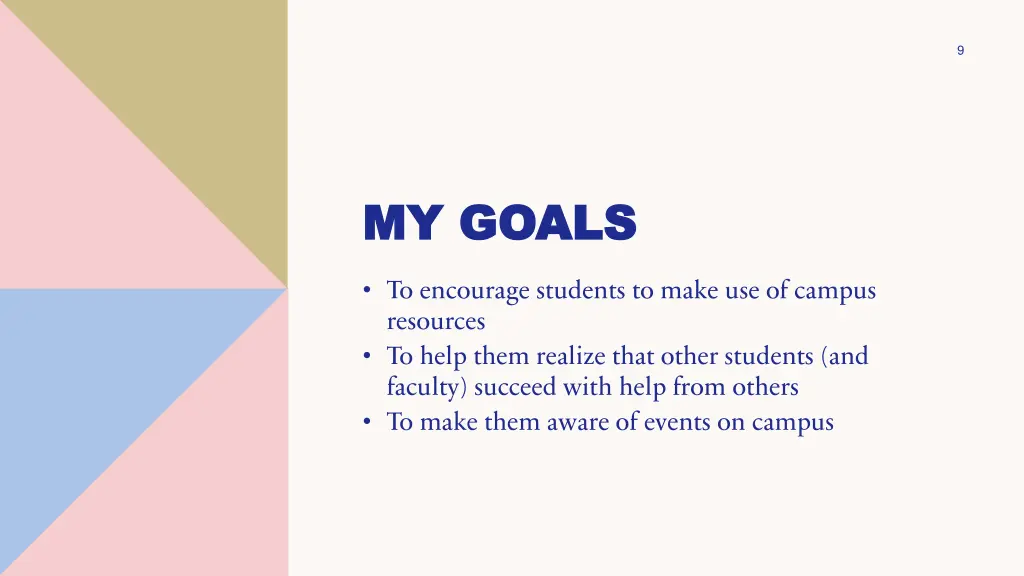 9

MY GOALS

• To encourage students to make use of campus resources
• To help them realize that other students (and faculty) succeed with help from others
• To make them aware of events on campus